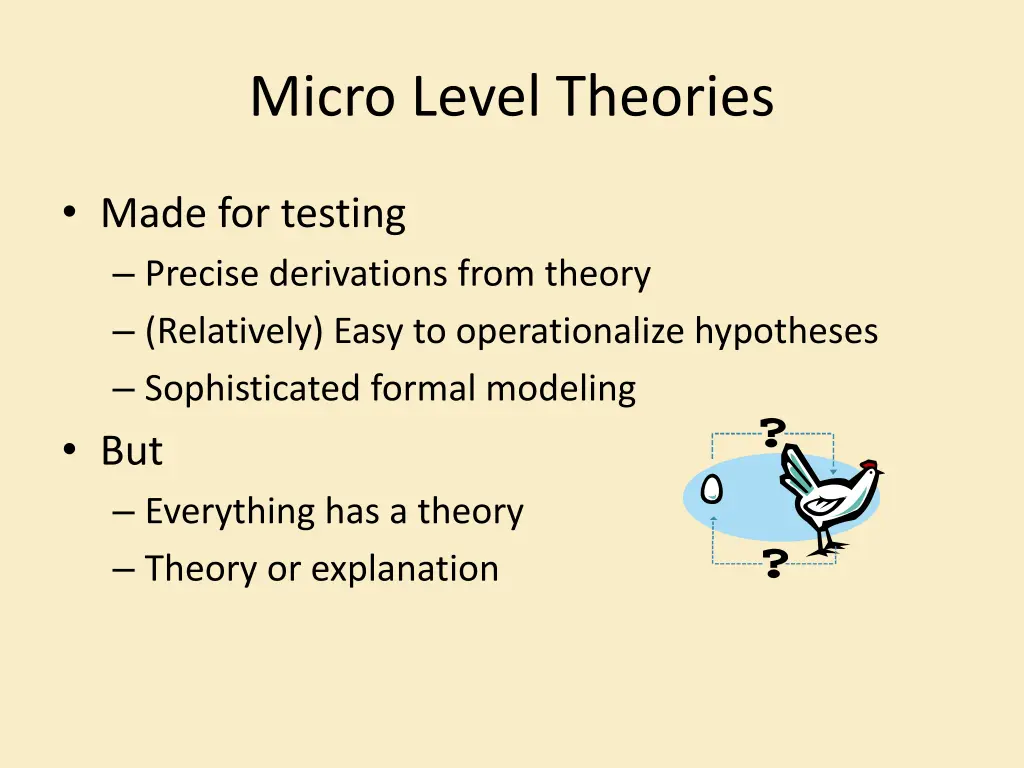 Micro Level Theories

• Made for testing
– Precise derivations from theory
– (Relatively) Easy to operationalize hypotheses
– Sophisticated formal modeling
• But
– Everything has a theory
– Theory or explanation

?

?